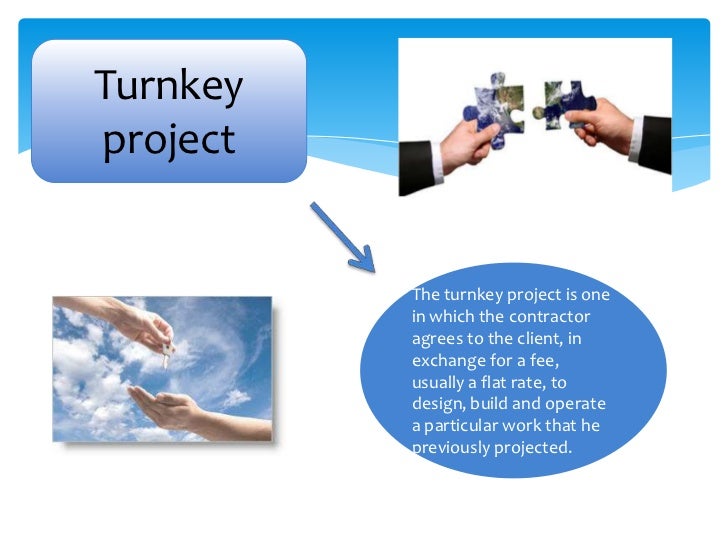 Turnkey project

The turnkey project is one in which the contractor agrees to the client, in exchange for a fee, usually a flat rate, to design, build and operate a particular work that he previously projected.